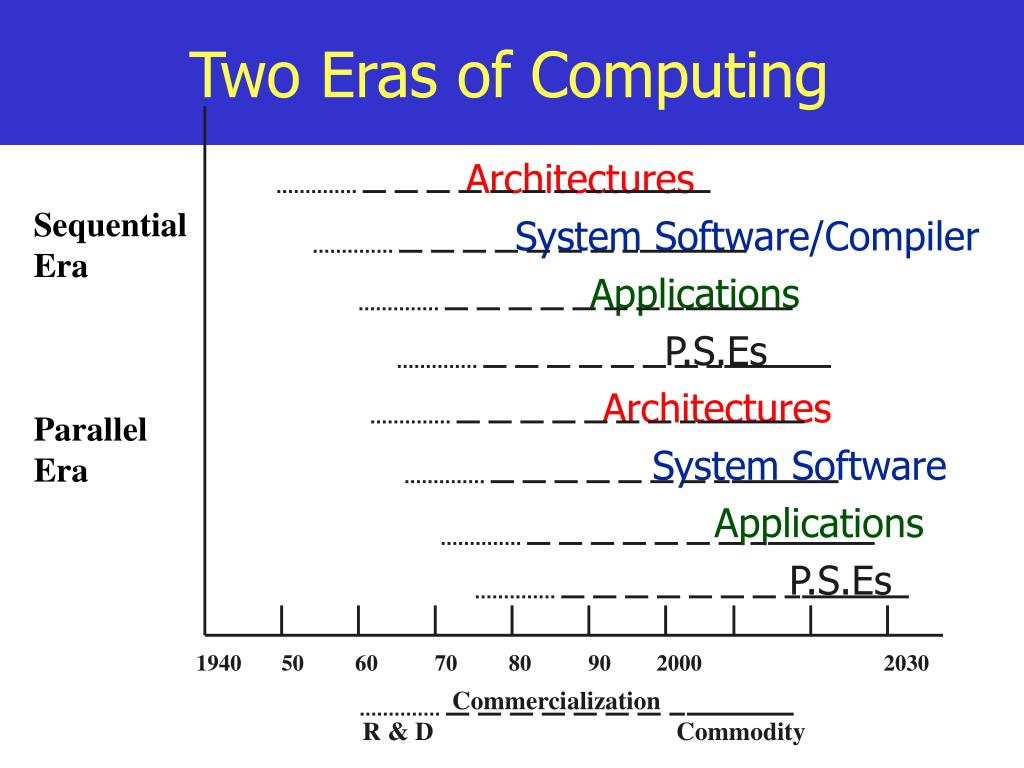 Two Eras of Computing

Sequential Era

Architectures

System Software/Compiler

Applications

P.S.Es

Parallel Era

Architectures

System Software

Applications

P.S.Es

1940 50 60 70 80 90 2000 2030

Commercialization

R & D

Commodity